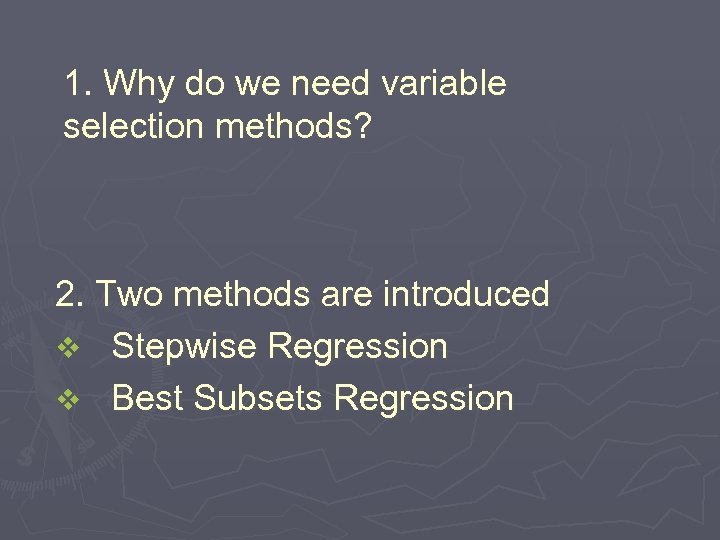 1. Why do we need variable selection methods?

2. Two methods are introduced
❖ Stepwise Regression
❖ Best Subsets Regression